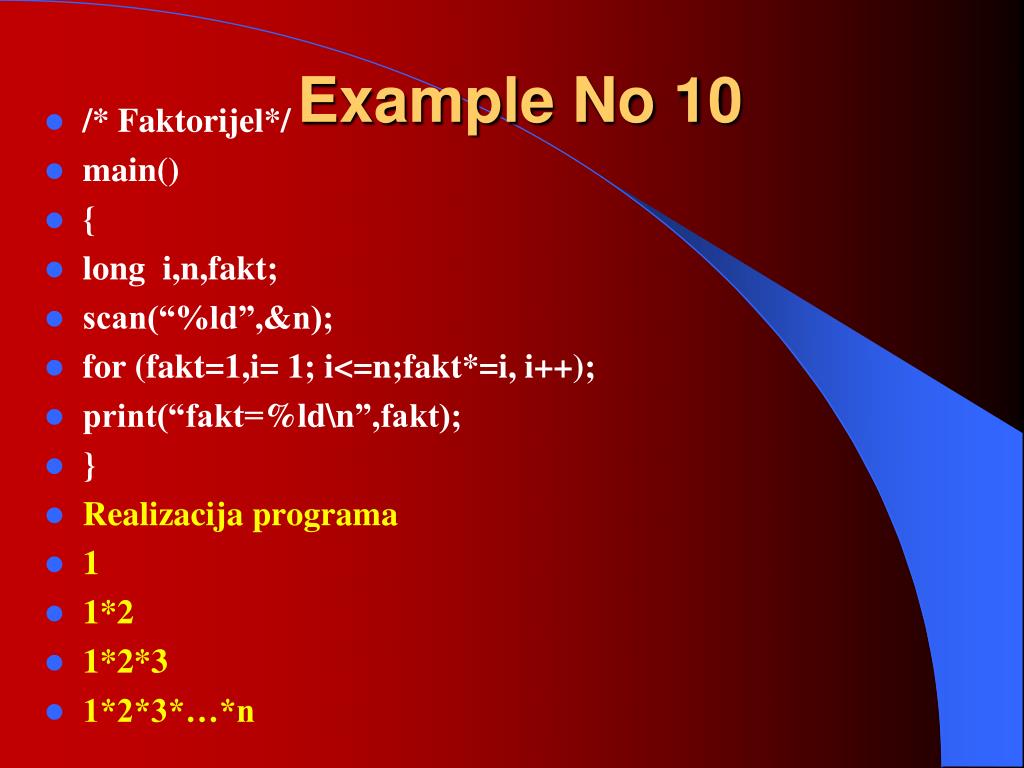 Example No 10

- /* Faktorijel*/
- main()
- {
- long i,n,fakt;
- scan(“%ld”,&n);
- for (fakt=1,i= 1; i<=n;fakt*=i, i++);
- print(“fakt=%ld\n”,fakt);
- }
- Realizacija programa
- 1
- 1*2
- 1*2*3
- 1*2*3*…*n